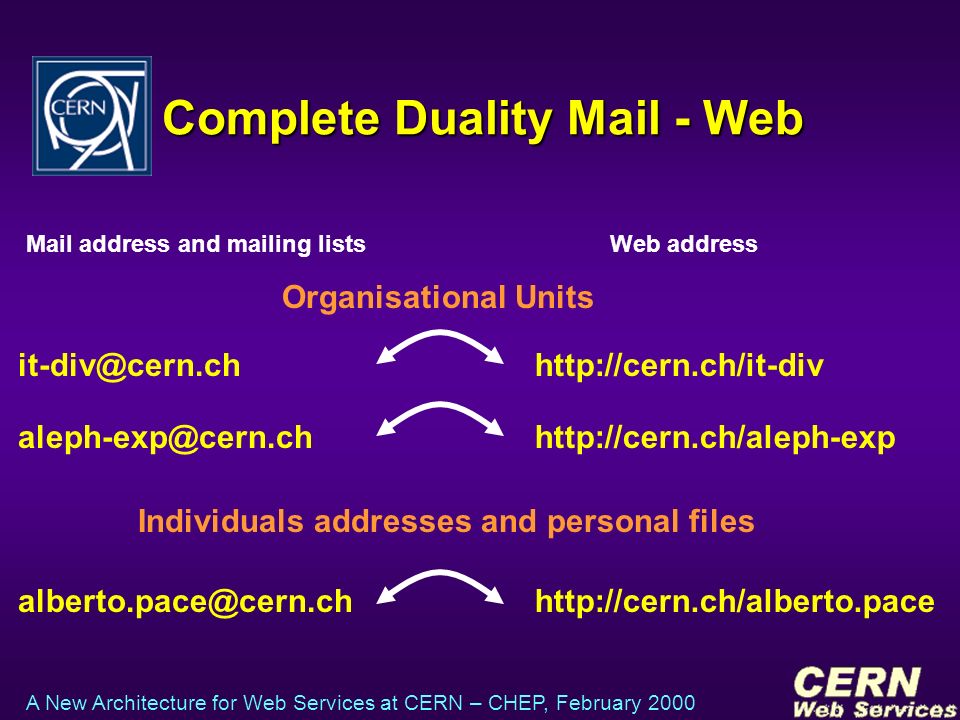 CERN

Complete Duality Mail - Web

Mail address and mailing lists

Web address

Organisational Units

it-div@cern.ch

http://cern.ch/it-div

aleph-exp@cern.ch

http://cern.ch/aleph-exp

Individuals addresses and personal files

alberto.pace@cern.ch

http://cern.ch/alberto.pace

A New Architecture for Web Services at CERN – CHEP, February 2000

CERN Web Services